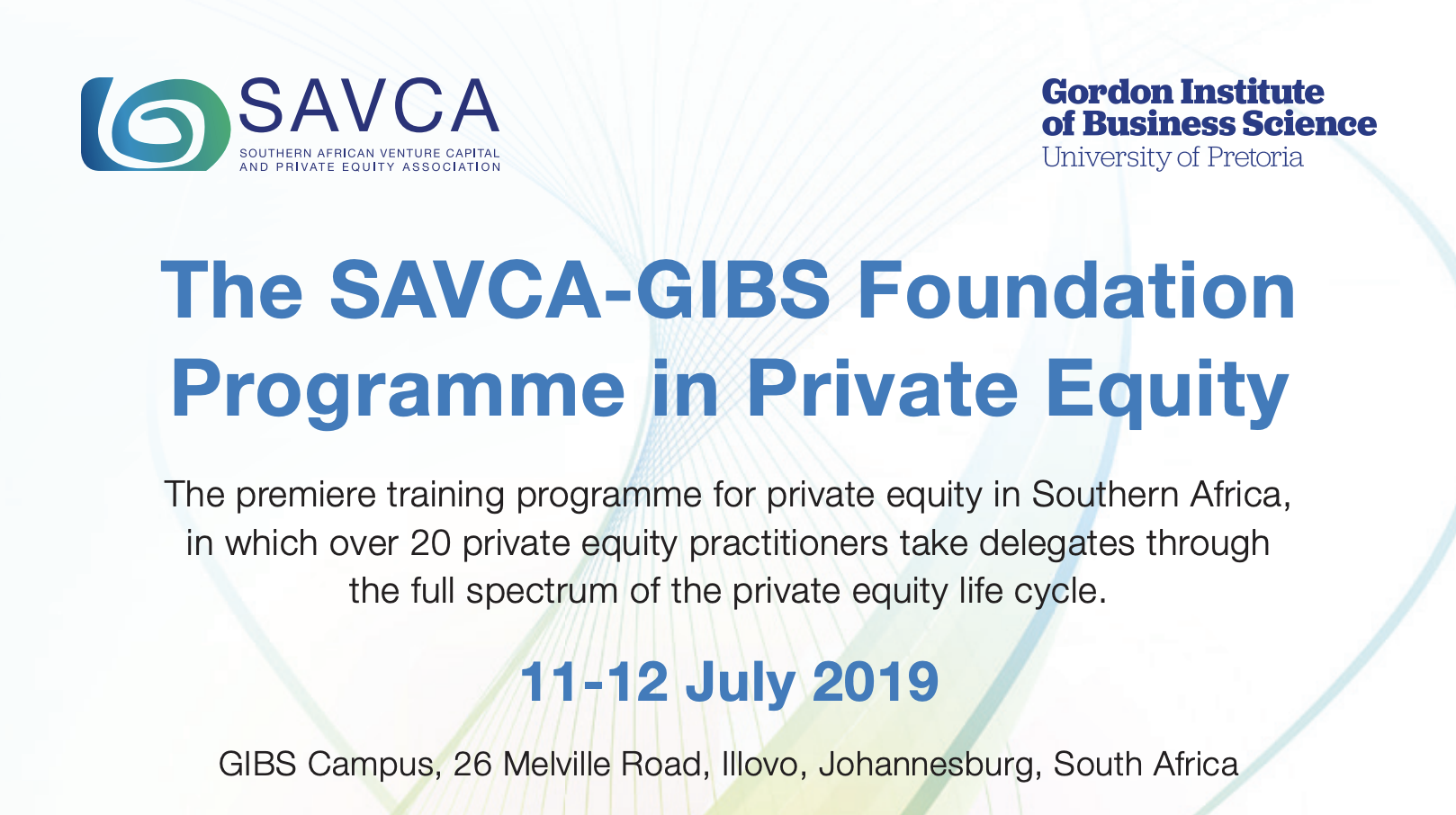 SAVCA
SOUTHERN AFRICAN VENTURE CAPITAL AND PRIVATE EQUITY ASSOCIATION

Gordon Institute of Business Science
University of Pretoria

The SAVCA-GIBS Foundation Programme in Private Equity

The premiere training programme for private equity in Southern Africa, in which over 20 private equity practitioners take delegates through the full spectrum of the private equity life cycle.

11-12 July 2019

GIBS Campus, 26 Melville Road, Illovo, Johannesburg, South Africa